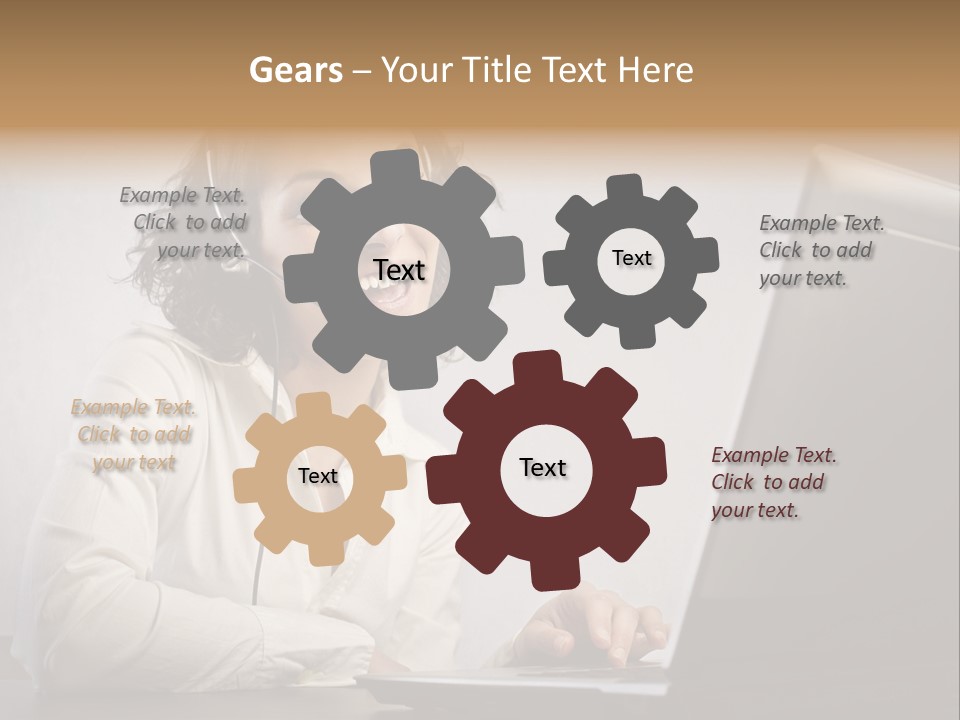 Gears – Your Title Text Here

Example Text. Click to add your text.

Text

Text

Example Text. Click to add your text.

Example Text. Click to add your text

Text

Text

Example Text. Click to add your text.